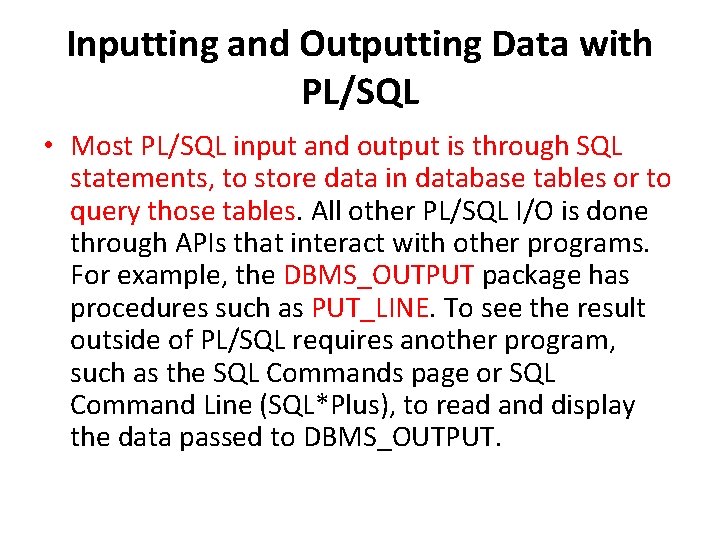 Inputting and Outputting Data with PL/SQL

• Most PL/SQL input and output is through SQL statements, to store data in database tables or to query those tables. All other PL/SQL I/O is done through APIs that interact with other programs. For example, the DBMS_OUTPUT package has procedures such as PUT_LINE. To see the result outside of PL/SQL requires another program, such as the SQL Commands page or SQL Command Line (SQL*Plus), to read and display the data passed to DBMS_OUTPUT.